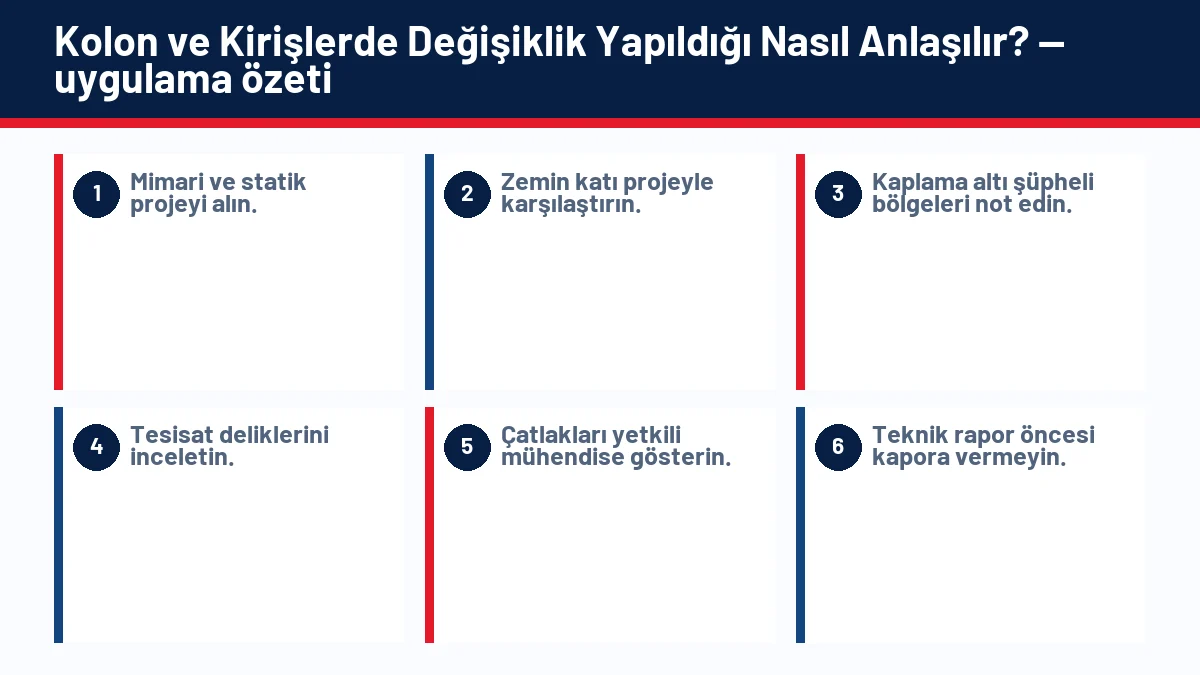 Kolon ve Kirişlerde Değişiklik Yapıldığı Nasıl Anlaşılır? — uygulama özeti

1 Mimari ve statik projeyi alın.

2 Zemin katı projeyle karşılaştırın.

3 Kaplama altı şüpheli bölgeleri not edin.

4 Tesisat deliklerini inceletin.

5 Çatlakları yetkili mühendise gösterin.

6 Teknik rapor öncesi kapora vermeyin.